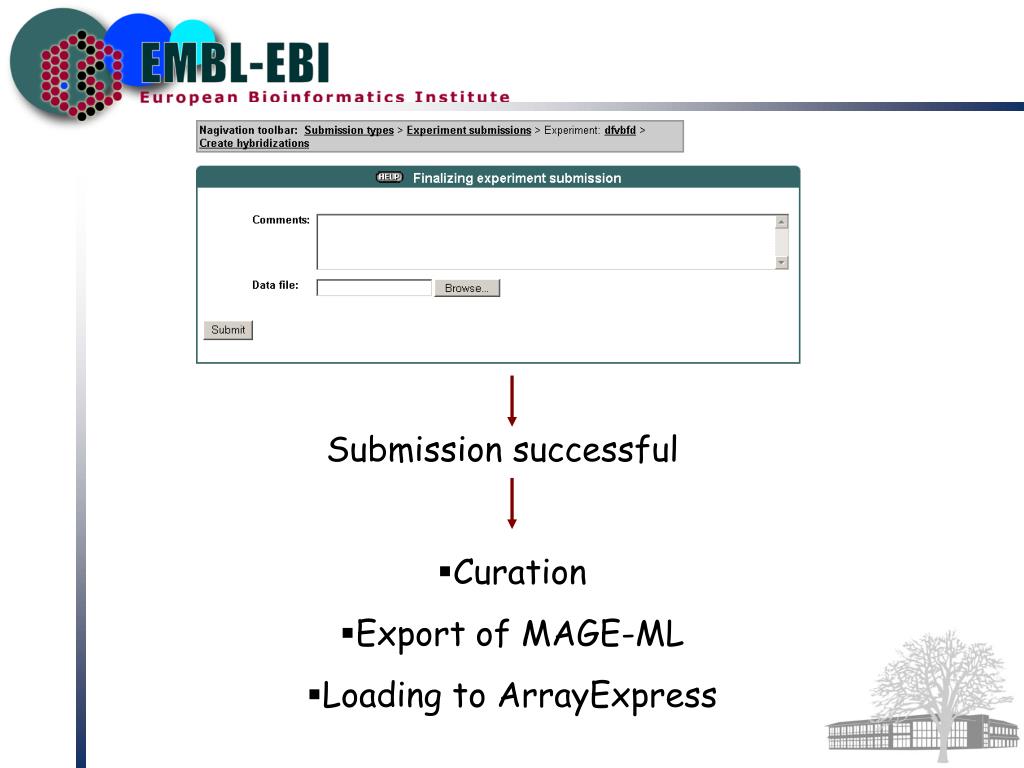 EMBL-EBI
European Bioinformatics Institute

Nagivation toolbar: Submission types > Experiment submissions > Experiment: dfvbfd > Create hybridizations

HELP Finalizing experiment submission

Comments:

Data file: Browse...

Submit

Submission successful

▪Curation

▪Export of MAGE-ML

▪Loading to ArrayExpress